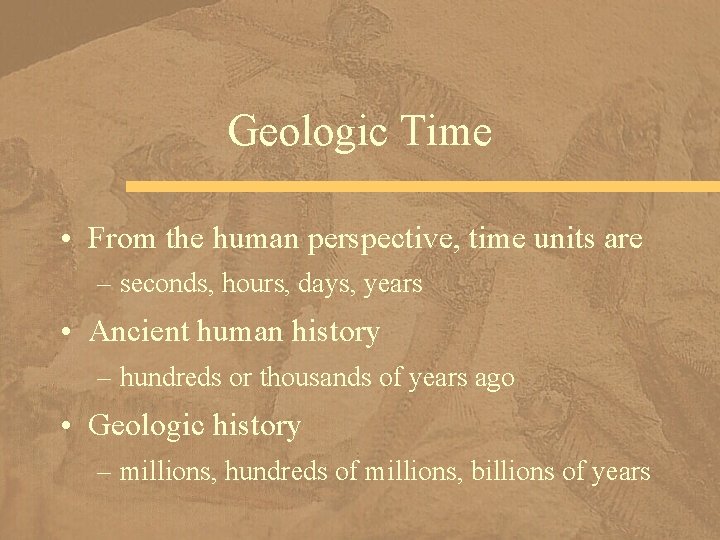 Geologic Time

• From the human perspective, time units are
  – seconds, hours, days, years
• Ancient human history
  – hundreds or thousands of years ago
• Geologic history
  – millions, hundreds of millions, billions of years